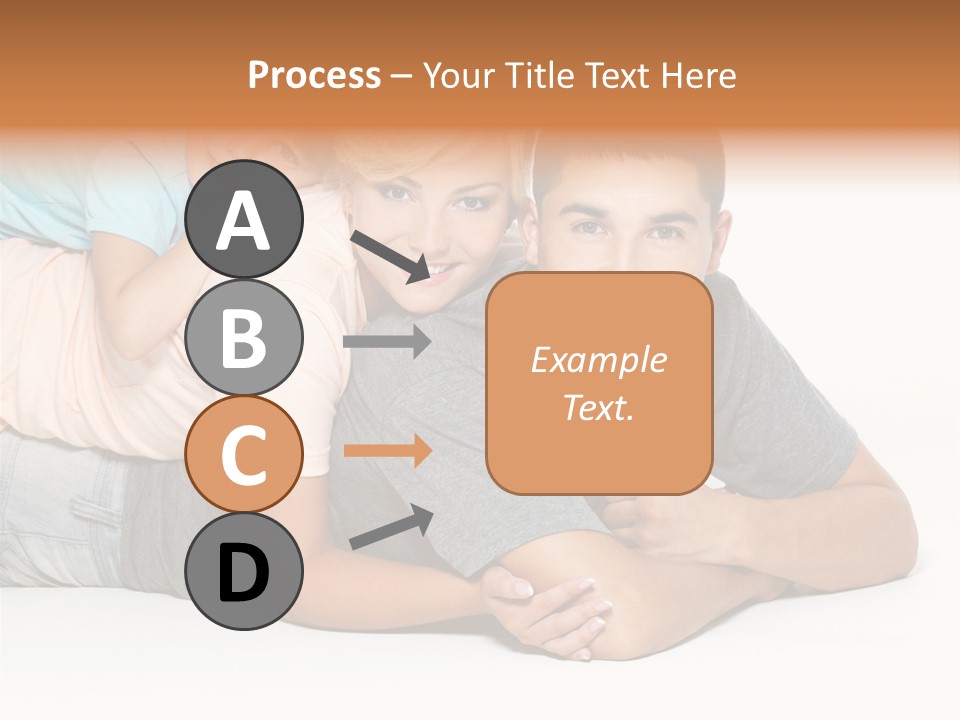 Process – Your Title Text Here

A

B

C

D

Example Text.